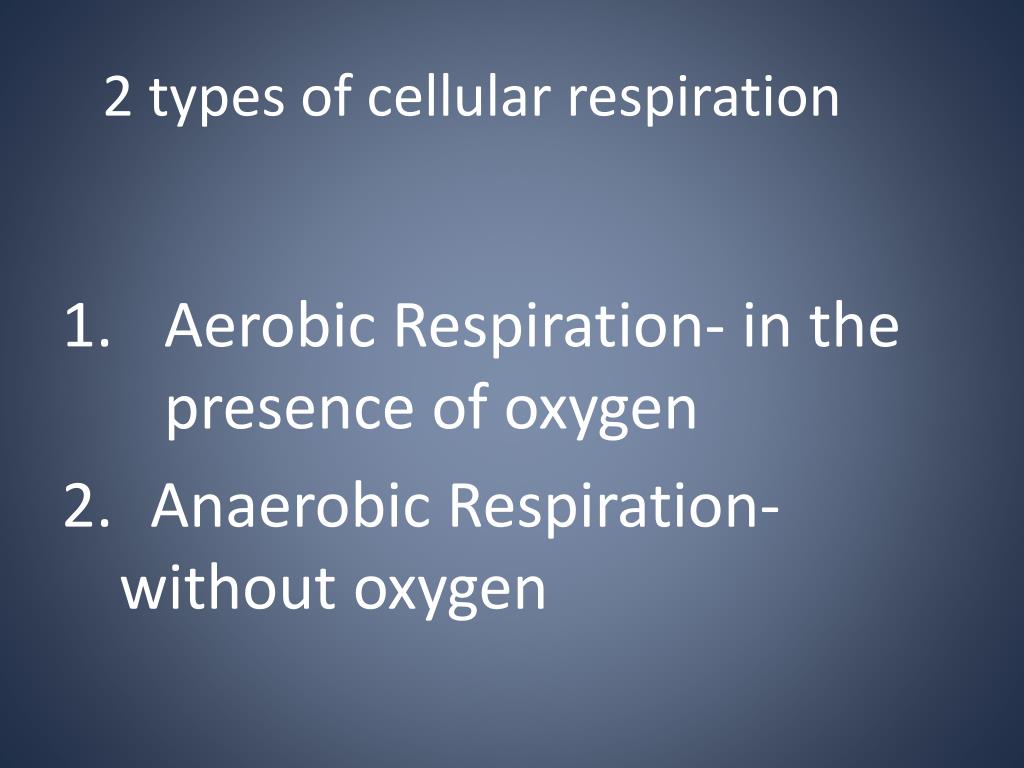 2 types of cellular respiration

1. Aerobic Respiration- in the presence of oxygen
2. Anaerobic Respiration- without oxygen